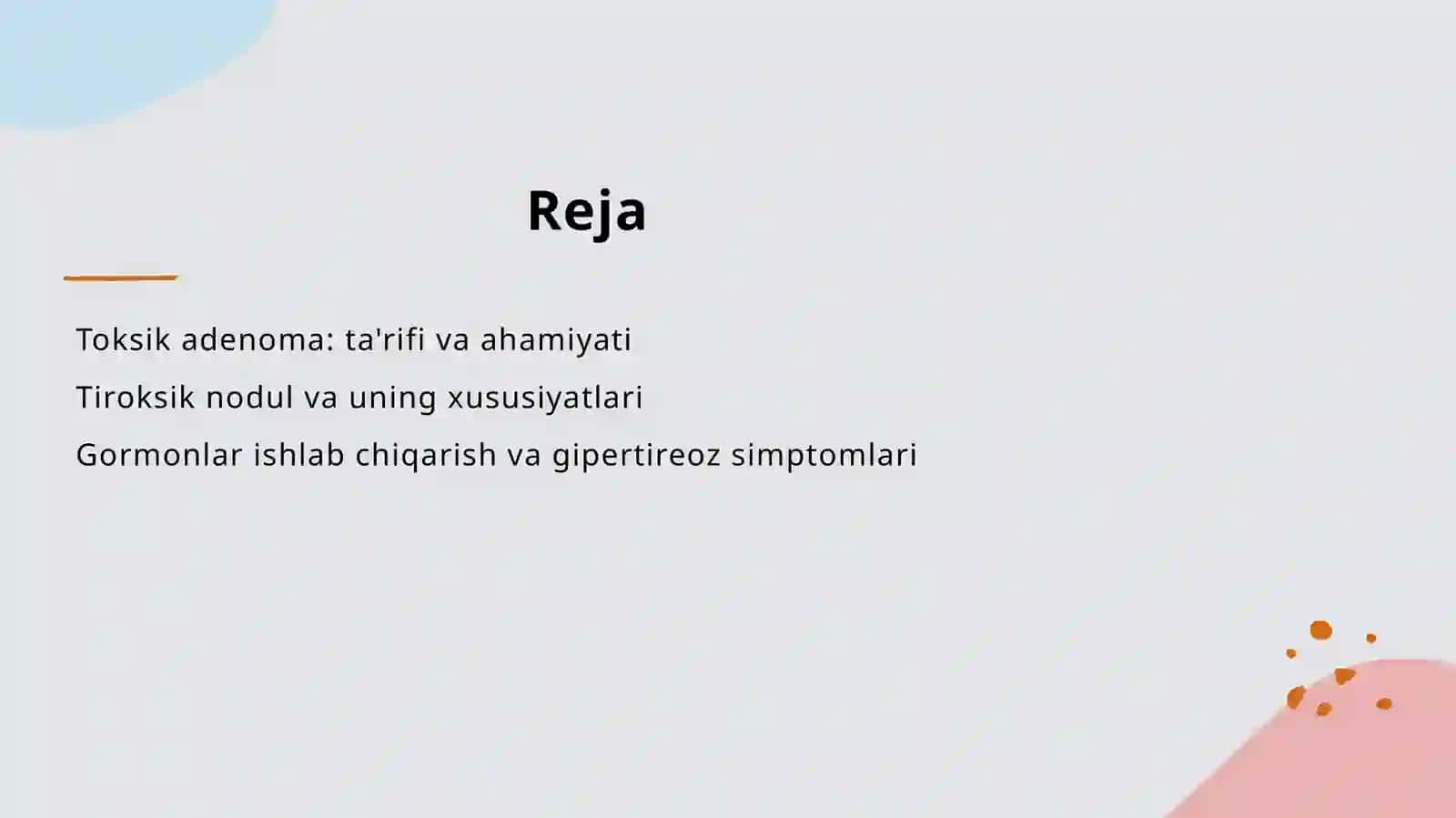 Reja

Toksik adenoma: ta'rifi va ahamiyati

Tiroksik nodul va uning xususiyatlari

Gormonlar ishlab chiqarish va gipertireoz simptomlari